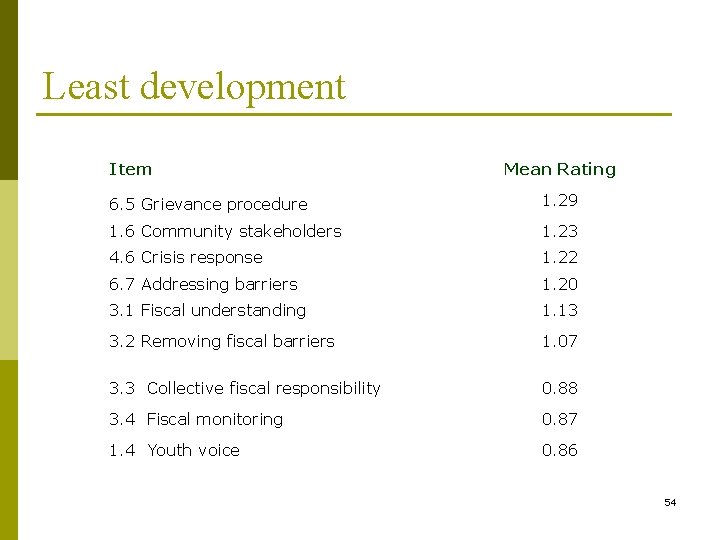 Least development

| Item | Mean Rating |
|---|---|
| 6.5 Grievance procedure | 1.29 |
| 1.6 Community stakeholders | 1.23 |
| 4.6 Crisis response | 1.22 |
| 6.7 Addressing barriers | 1.20 |
| 3.1 Fiscal understanding | 1.13 |
| 3.2 Removing fiscal barriers | 1.07 |
| 3.3 Collective fiscal responsibility | 0.88 |
| 3.4 Fiscal monitoring | 0.87 |
| 1.4 Youth voice | 0.86 |

54